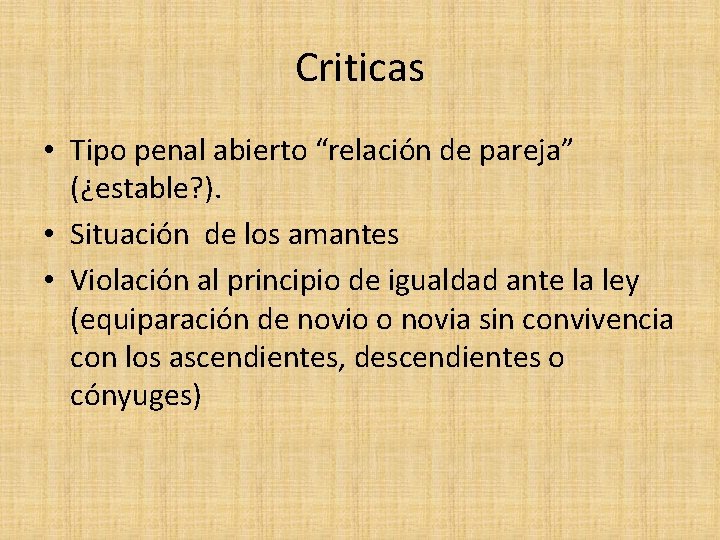 Criticas

• Tipo penal abierto “relación de pareja” (¿estable?).
• Situación  de los amantes
• Violación al principio de igualdad ante la ley (equiparación de novio o novia sin convivencia con los ascendientes, descendientes o cónyuges)